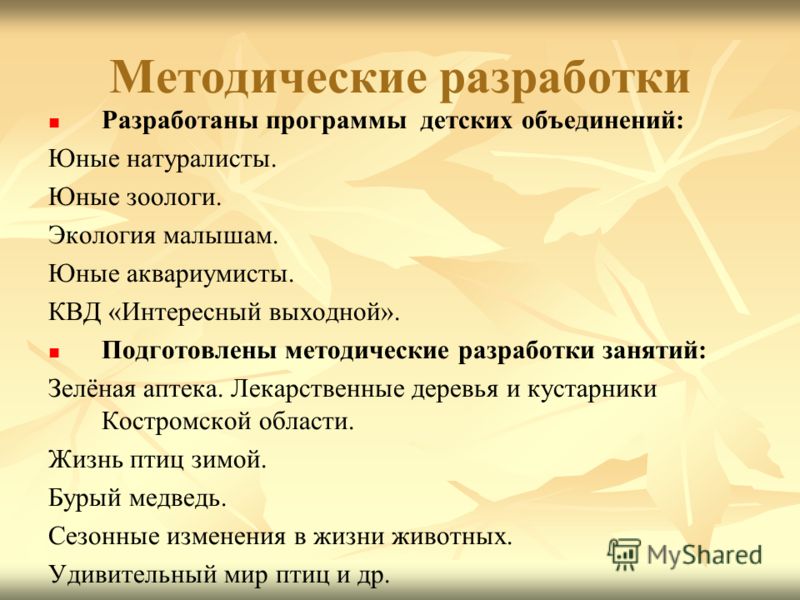 Методические разработки

Разработаны программы детских объединений:

Юные натуралисты.

Юные зоологи.

Экология малышам.

Юные аквариумисты.

КВД «Интересный выходной».

Подготовлены методические разработки занятий:

Зелёная аптека. Лекарственные деревья и кустарники Костромской области.

Жизнь птиц зимой.

Бурый медведь.

Сезонные изменения в жизни животных.

Удивительный мир птиц и др.

MyShared